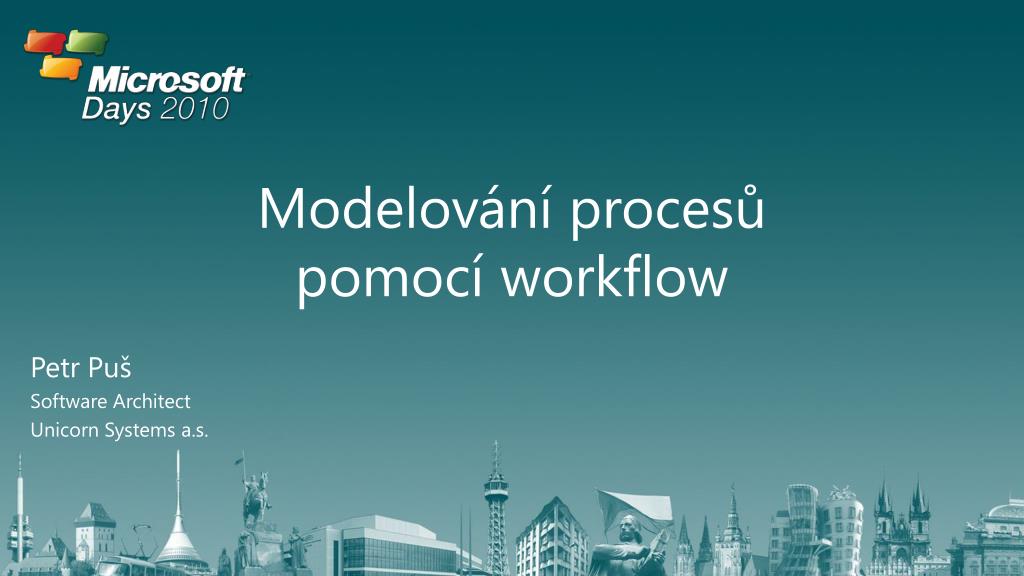 Microsoft Days 2010

Modelování procesů pomocí workflow

Petr Puš
Software Architect
Unicorn Systems a.s.